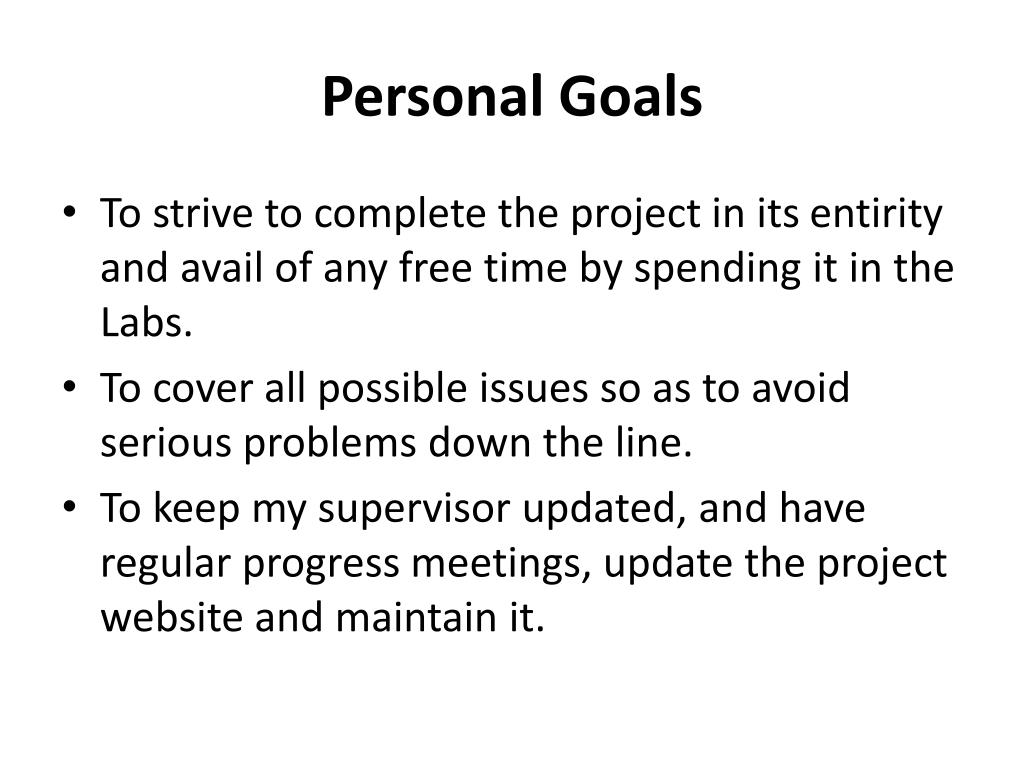 Personal Goals

• To strive to complete the project in its entirity and avail of any free time by spending it in the Labs.
• To cover all possible issues so as to avoid serious problems down the line.
• To keep my supervisor updated, and have regular progress meetings, update the project website and maintain it.